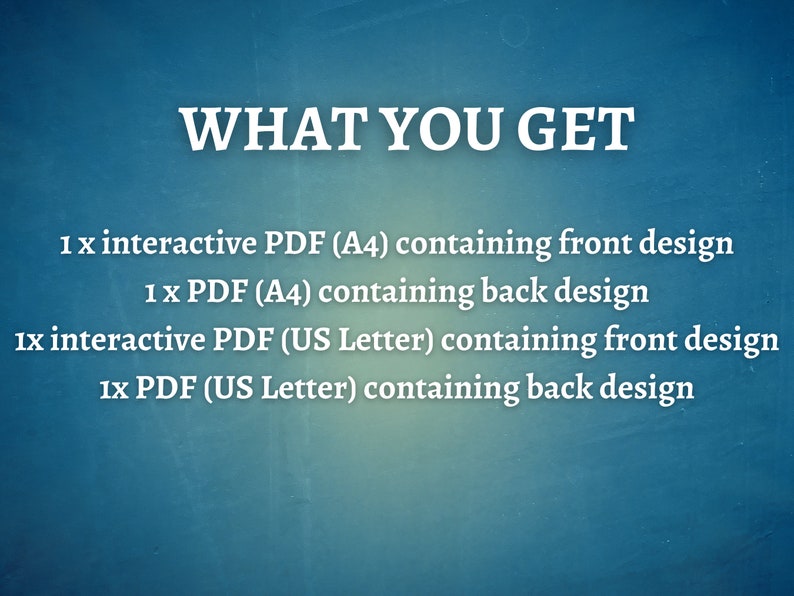 WHAT YOU GET

1 x interactive PDF (A4) containing front design
1 x PDF (A4) containing back design
1x interactive PDF (US Letter) containing front design
1x PDF (US Letter) containing back design